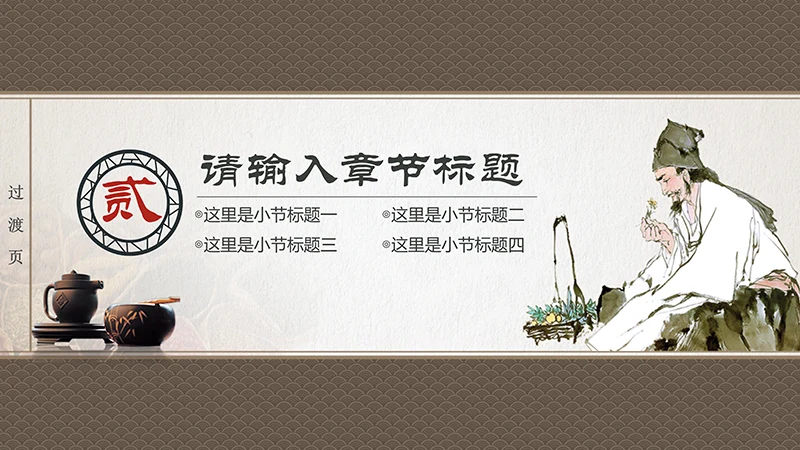 过渡页

贰

请输入章节标题

这里是小节标题一
这里是小节标题二
这里是小节标题三
这里是小节标题四